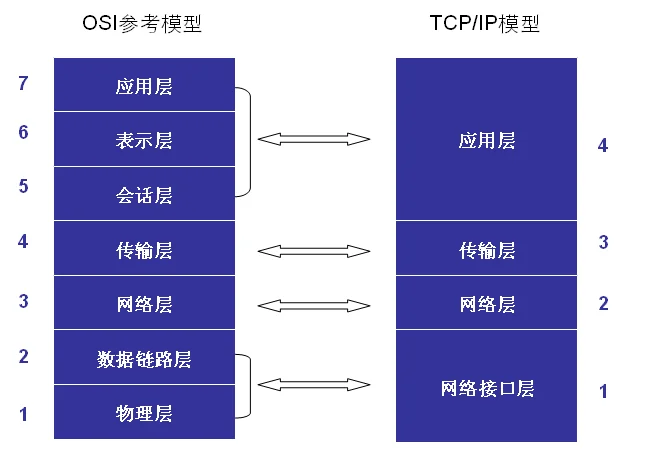 OSI参考模型

7 应用层
6 表示层
5 会话层
4 传输层
3 网络层
2 数据链路层
1 物理层

TCP/IP模型

应用层 4
传输层 3
网络层 2
网络接口层 1